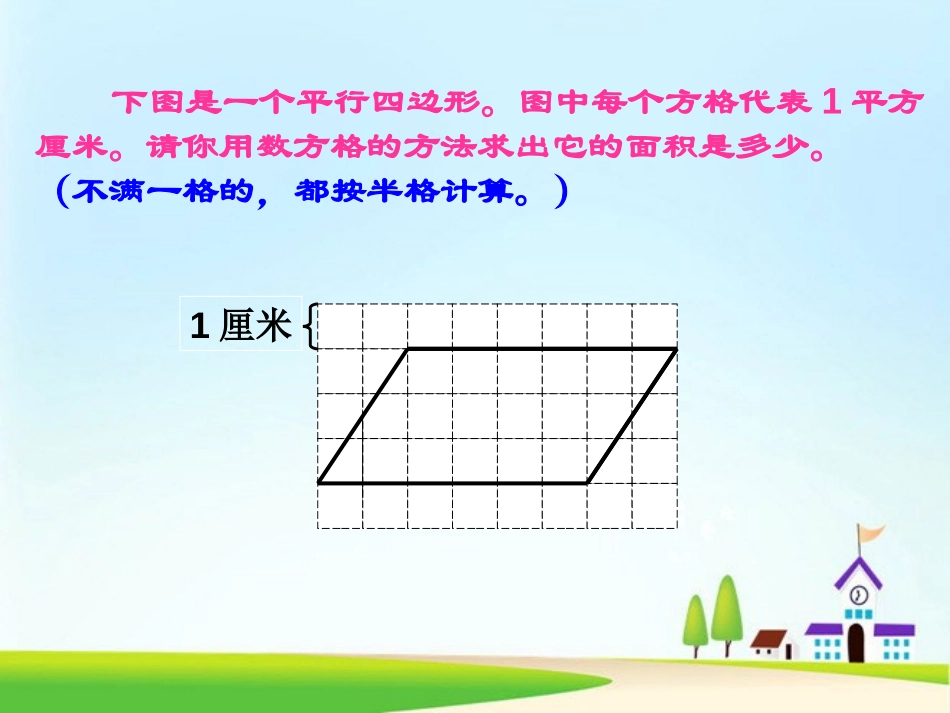 下图是一个平行四边形。图中每个方格代表 1 平方厘米。请你用数方格的方法求出它的面积是多少。

（不满一格的，都按半格计算。）

1 厘米